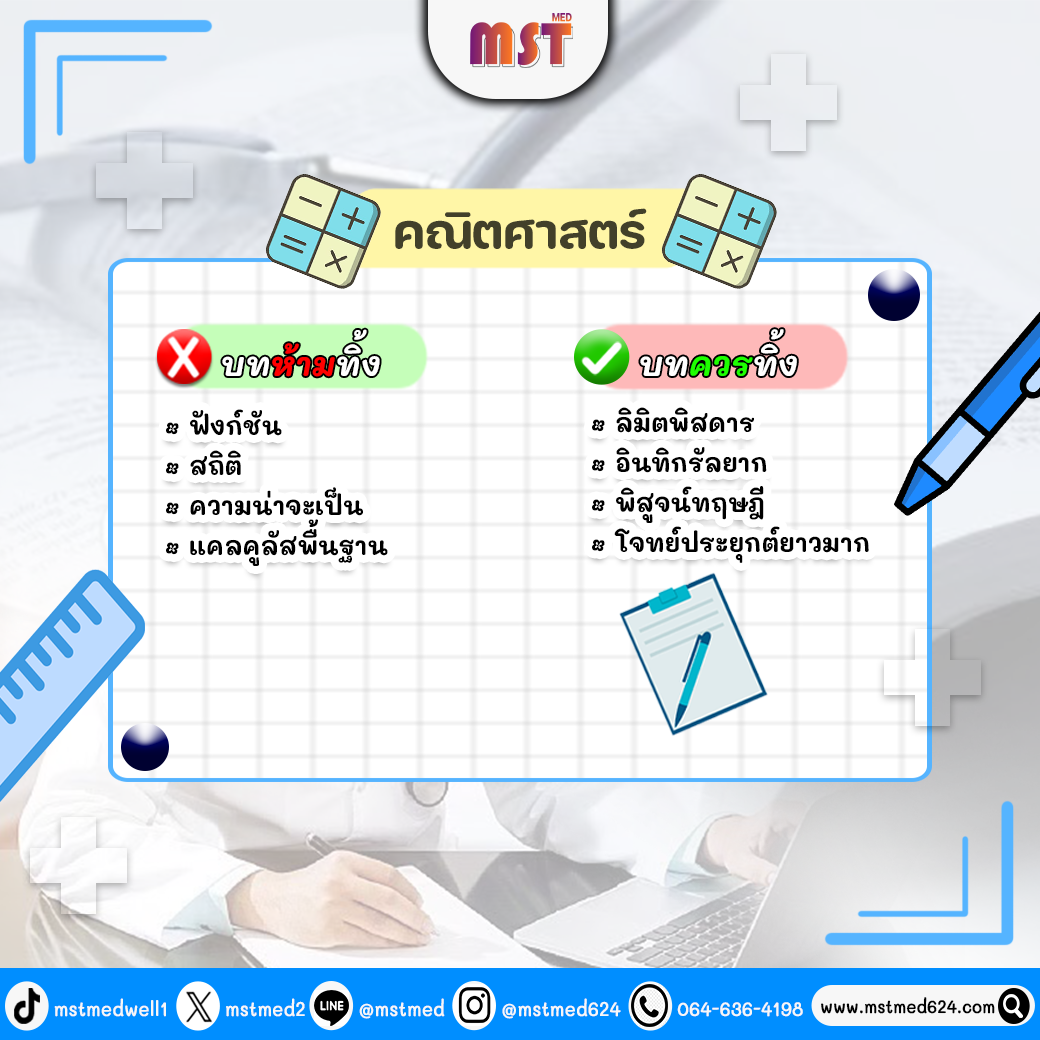 MST MED

คณิตศาสตร์

บทห้ามทิ้ง

ฟังก์ชัน
สถิติ
ความน่าจะเป็น
แคลคูลัสพื้นฐาน

บทควรทิ้ง

ลิมิตพิสดาร
อินทิกรัลยาก
พิสูจน์ทฤษฎี
โจทย์ประยุกต์ยาวมาก

mstmedwell1 mstmed2 LINE @mstmed @mstmed624 064-636-4198 www.mstmed624.com